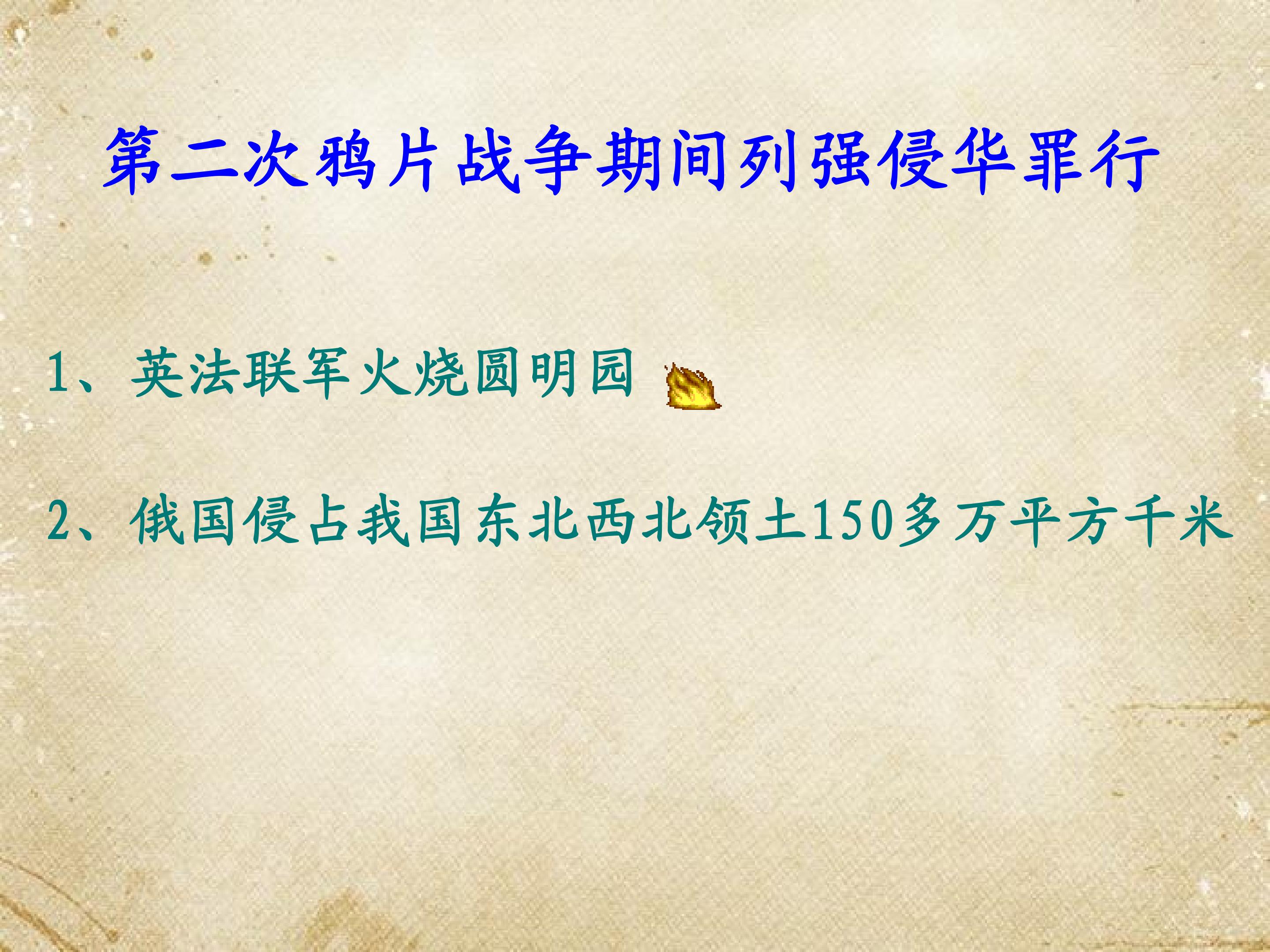 第二次鸦片战争期间列强侵华罪行

1、英法联军火烧圆明园

2、俄国侵占我国东北西北领土150多万平方千米